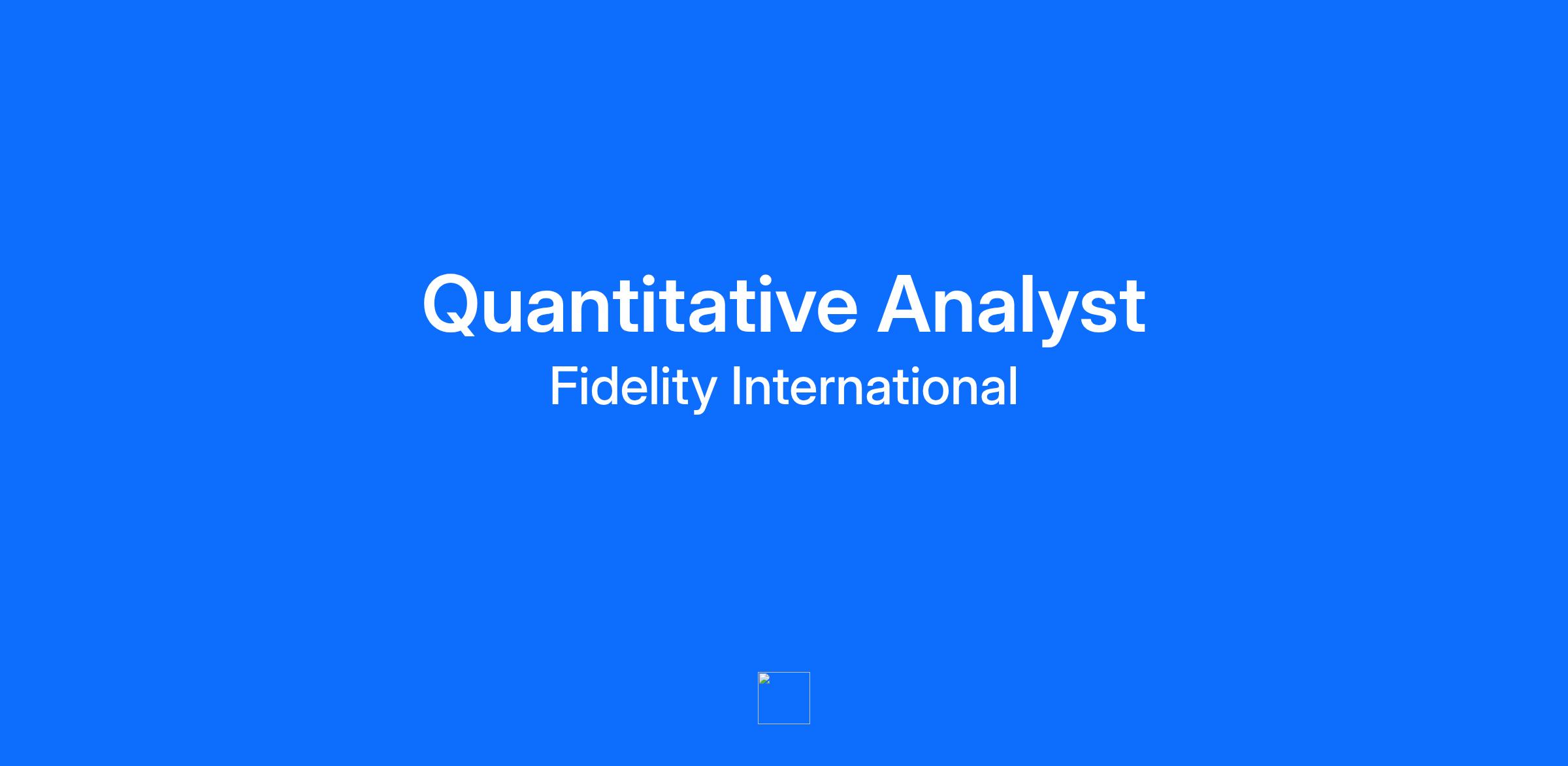 Quantitative Analyst

Fidelity International